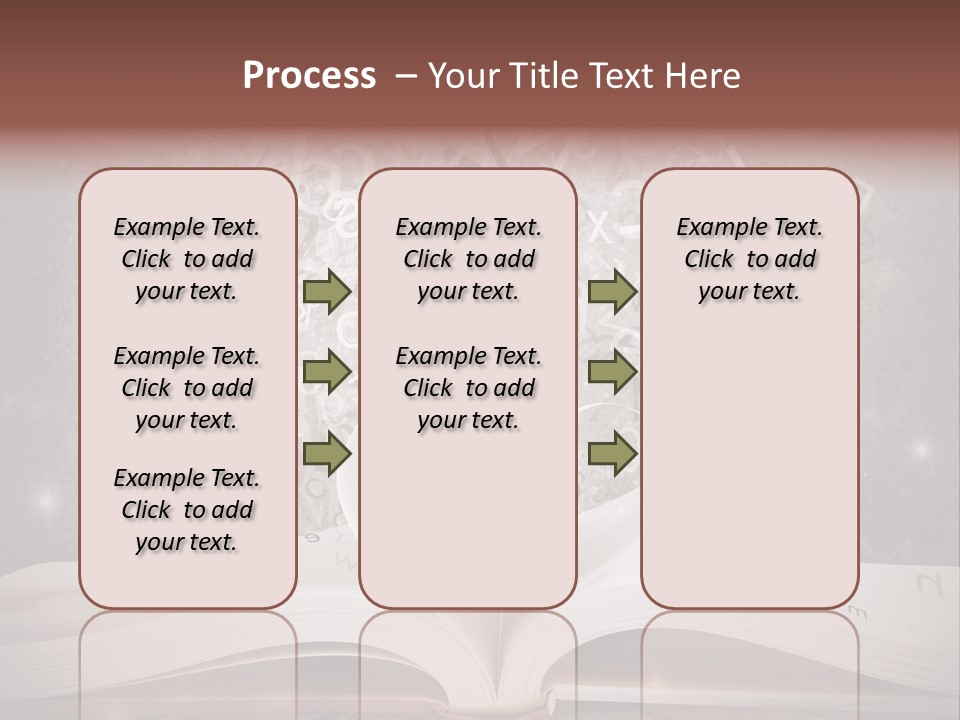 Process – Your Title Text Here

Example Text. Click to add your text.

Example Text. Click to add your text.

Example Text. Click to add your text.

Example Text. Click to add your text.

Example Text. Click to add your text.

Example Text. Click to add your text.